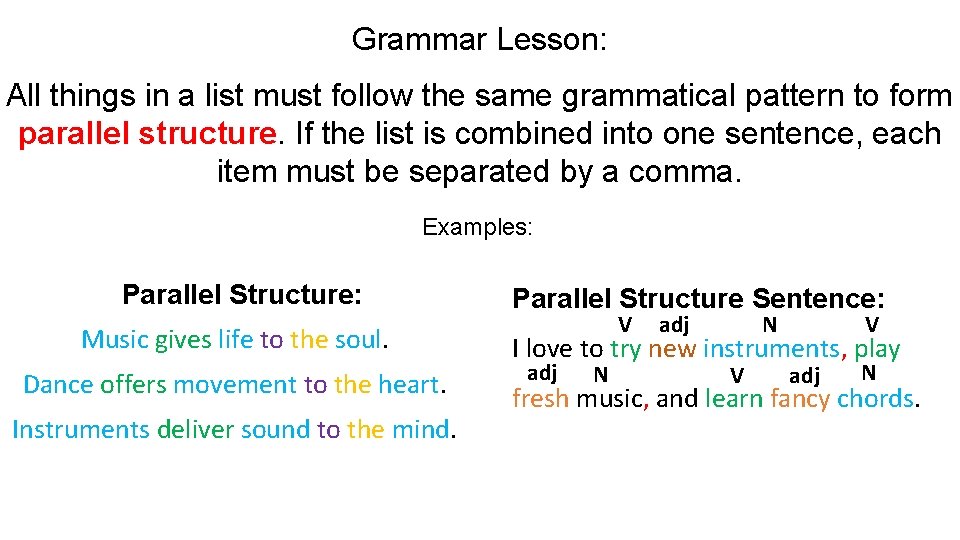 Grammar Lesson:

All things in a list must follow the same grammatical pattern to form parallel structure. If the list is combined into one sentence, each item must be separated by a comma.

Examples:

Parallel Structure:

Music gives life to the soul.

Dance offers movement to the heart.

Instruments deliver sound to the mind.

Parallel Structure Sentence:

V adj N V

I love to try new instruments, play

adj N V adj N

fresh music, and learn fancy chords.